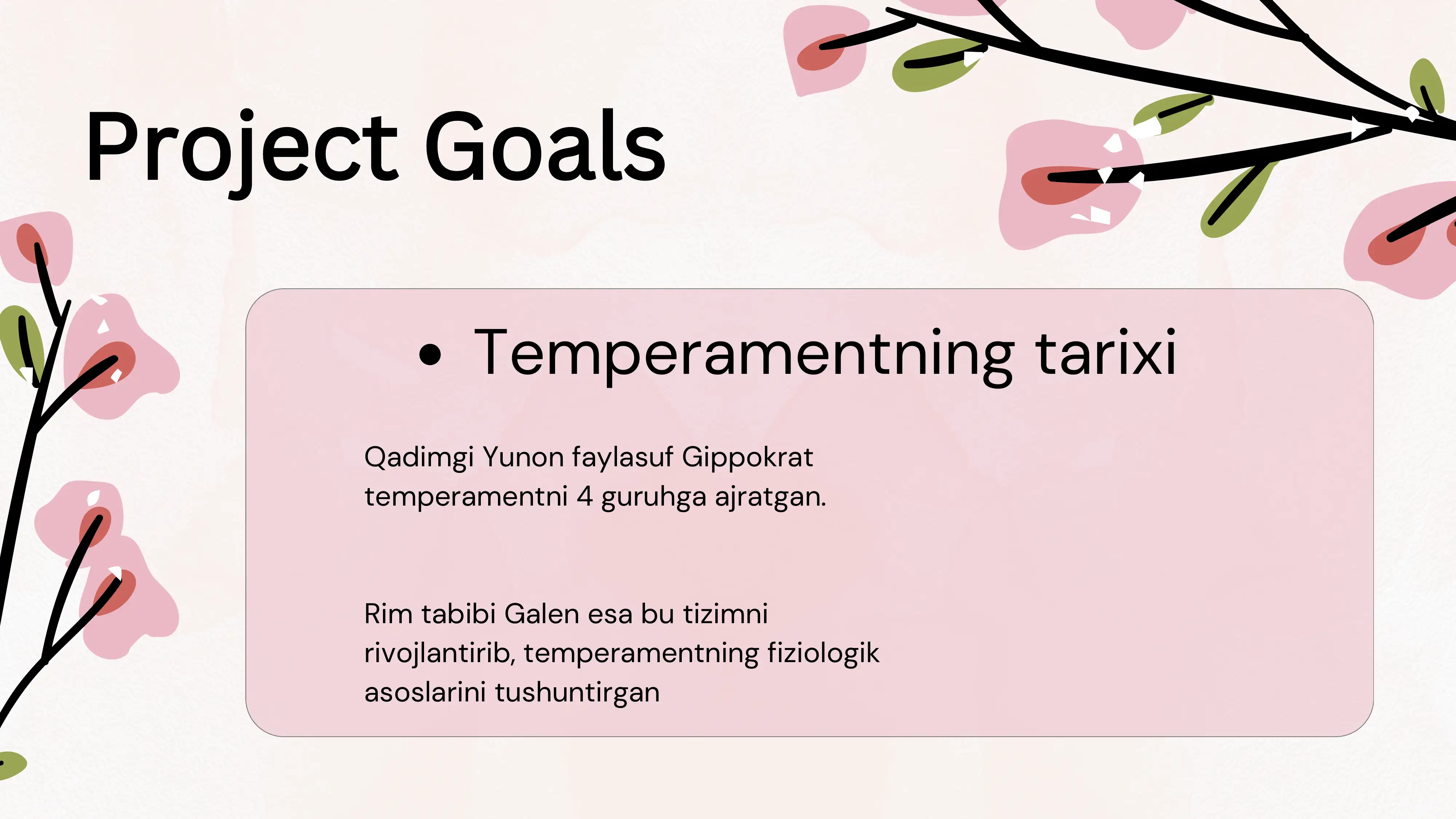 Project Goals

• Temperamentning tarixi

Qadimgi Yunon faylasuf Gippokrat temperamentni 4 guruhga ajratgan.

Rim tabibi Galen esa bu tizimni rivojlantirib, temperamentning fiziologik asoslarini tushuntirgan